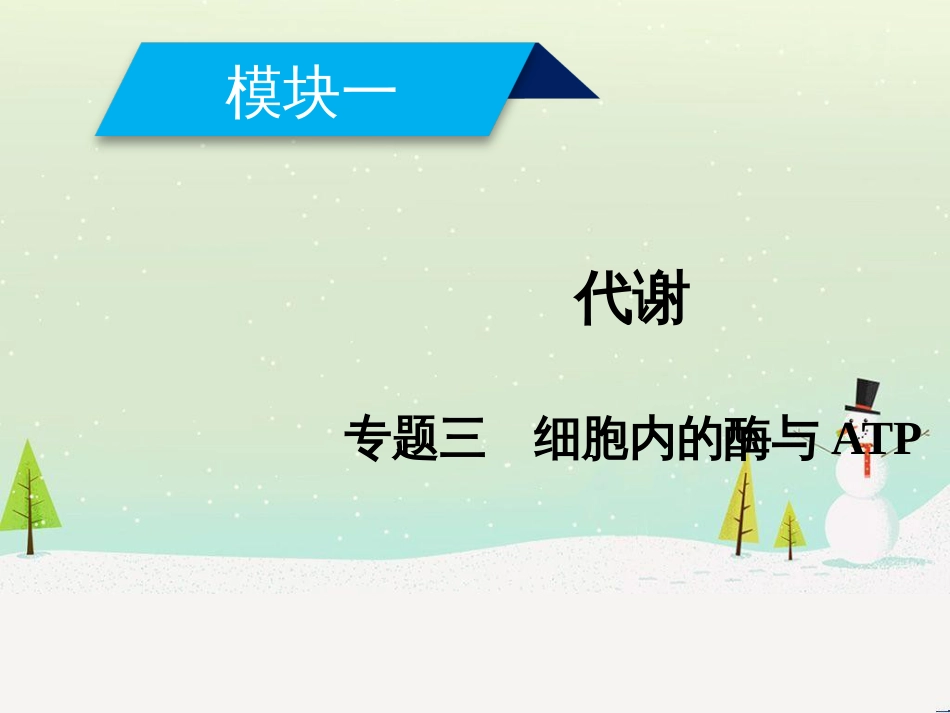 模块一

代谢

专题三　细胞内的酶与 ATP